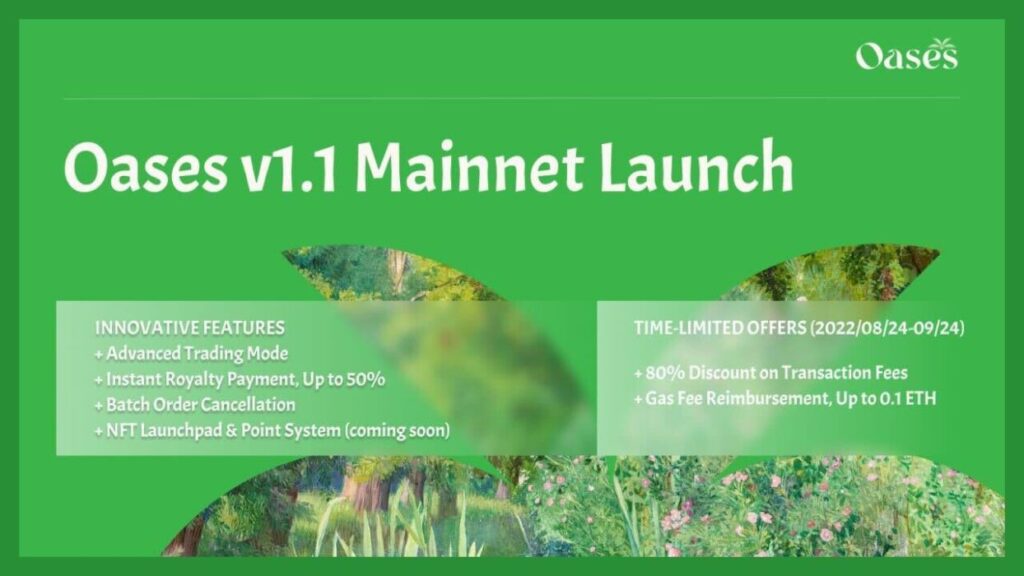 Oases

Oases v1.1 Mainnet Launch

INNOVATIVE FEATURES
+ Advanced Trading Mode
+ Instant Royalty Payment, Up to 50%
+ Batch Order Cancellation
+ NFT Launchpad & Point System (coming soon)

TIME-LIMITED OFFERS (2022/08/24-09/24)

+ 80% Discount on Transaction Fees
+ Gas Fee Reimbursement, Up to 0.1 ETH